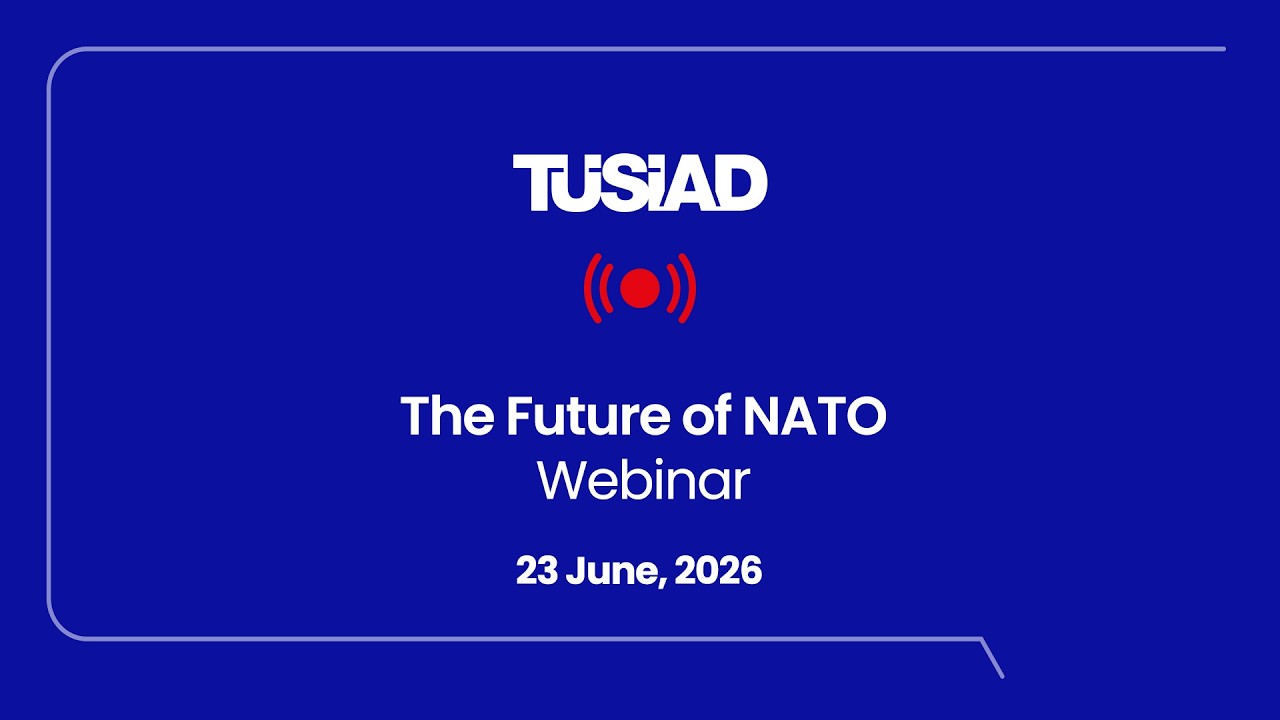 TÜSİAD

The Future of NATO
Webinar

23 June, 2026